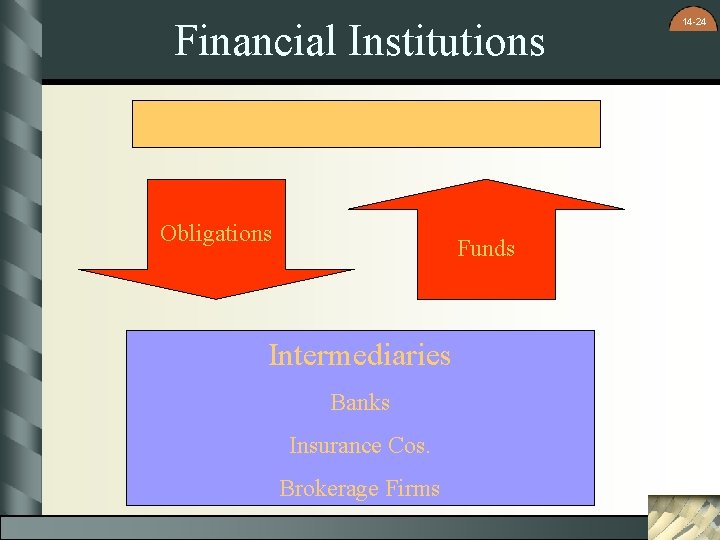 14-24

Financial Institutions

Obligations

Funds

Intermediaries

Banks

Insurance Cos.

Brokerage Firms